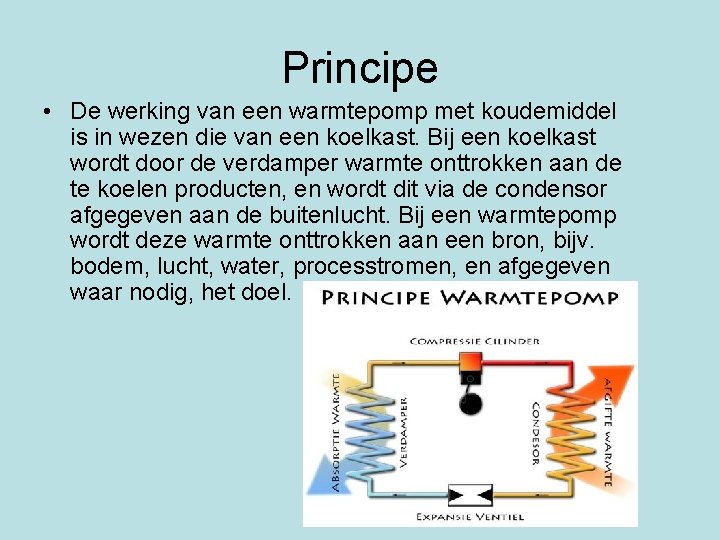 Principe

• De werking van een warmtepomp met koudemiddel is in wezen die van een koelkast. Bij een koelkast wordt door de verdamper warmte onttrokken aan de te koelen producten, en wordt dit via de condensor afgegeven aan de buitenlucht. Bij een warmtepomp wordt deze warmte onttrokken aan een bron, bijv. bodem, lucht, water, processtromen, en afgegeven waar nodig, het doel.

PRINCIPE WARMTEPOMP

COMPRESSIE CILINDER

ABSORPTIE WARMTE

VERDAMPER

CONDESOR

AFGIFTE WARMTE

EXPANSIE VENTIEL